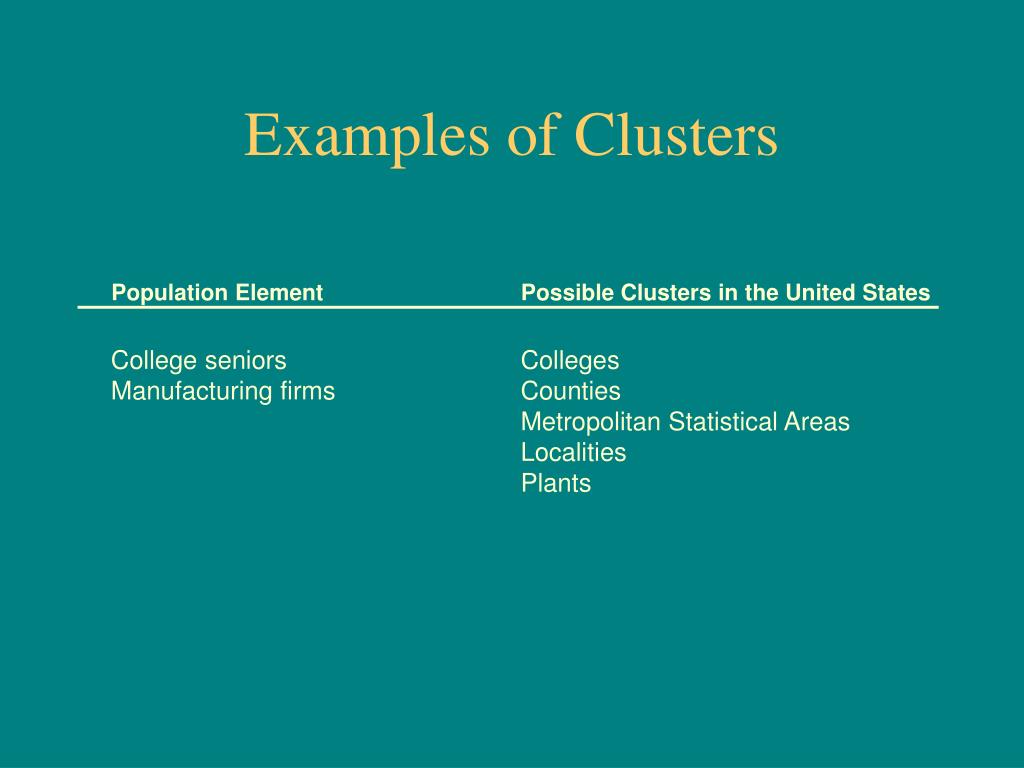 Examples of Clusters

| Population Element | Possible Clusters in the United States |
|---|---|
| College seniors | Colleges |
| Manufacturing firms | Counties |
| | Metropolitan Statistical Areas |
| | Localities |
| | Plants |